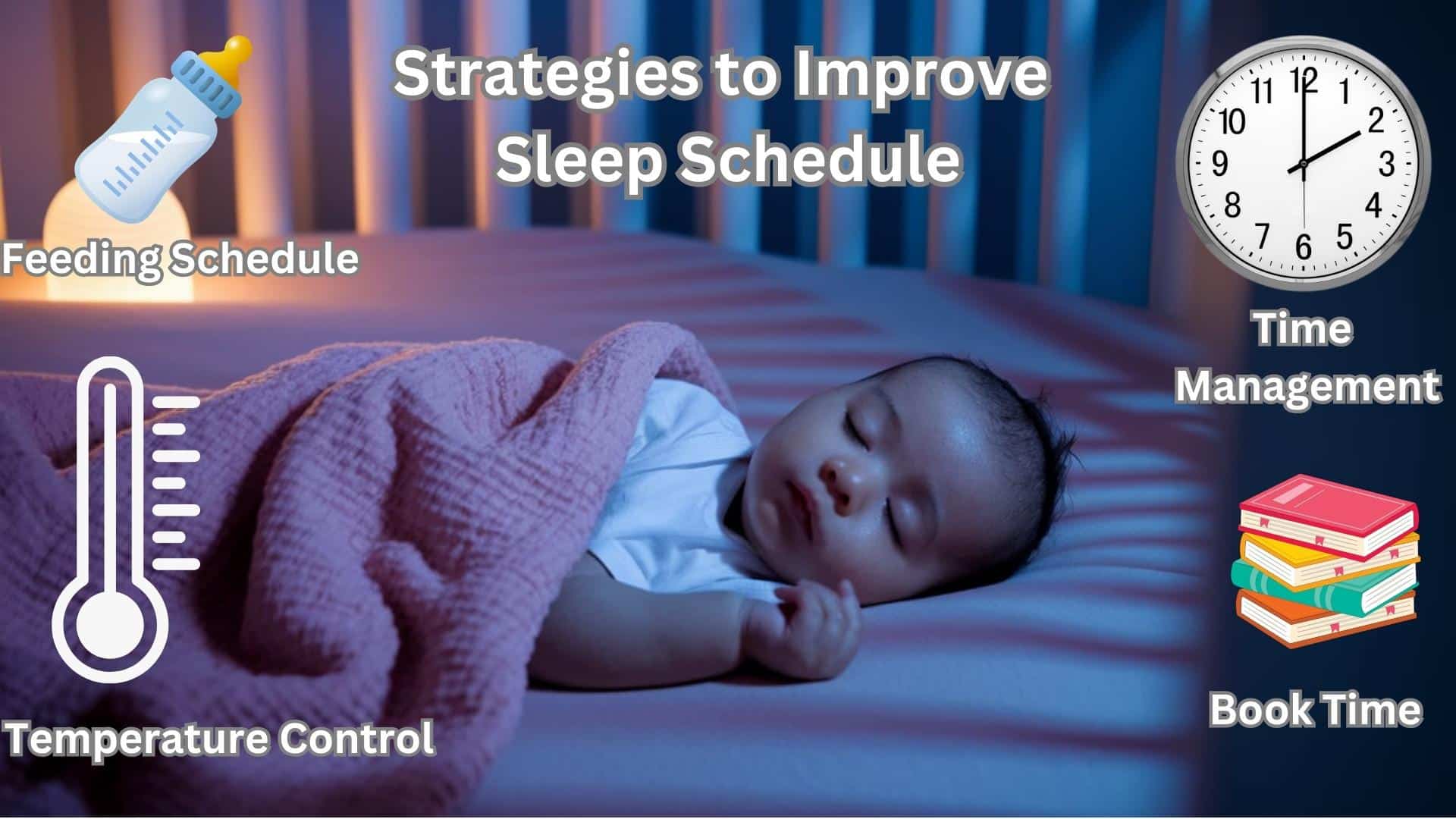 Strategies to Improve Sleep Schedule

Feeding Schedule

11 12 1 2 3 4 5 6 7 8 9 10

Time Management

Temperature Control

Book Time